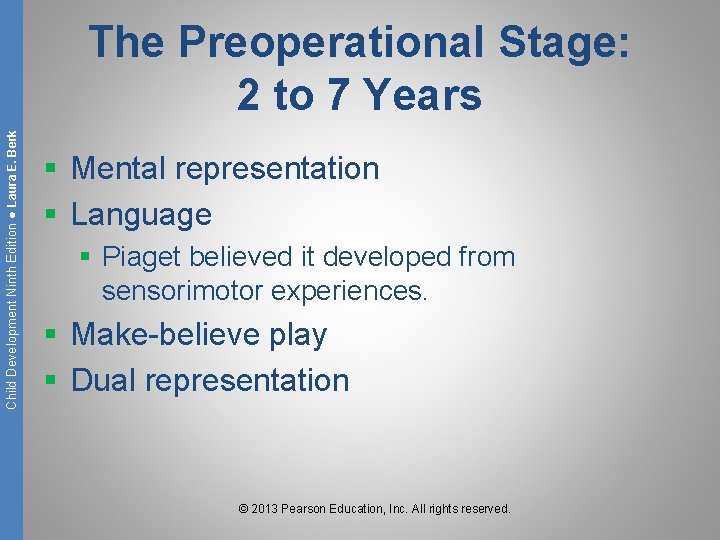 Child Development Ninth Edition ● Laura E. Berk

The Preoperational Stage: 2 to 7 Years

▪ Mental representation
▪ Language
  ▪ Piaget believed it developed from sensorimotor experiences.
▪ Make-believe play
▪ Dual representation

© 2013 Pearson Education, Inc. All rights reserved.